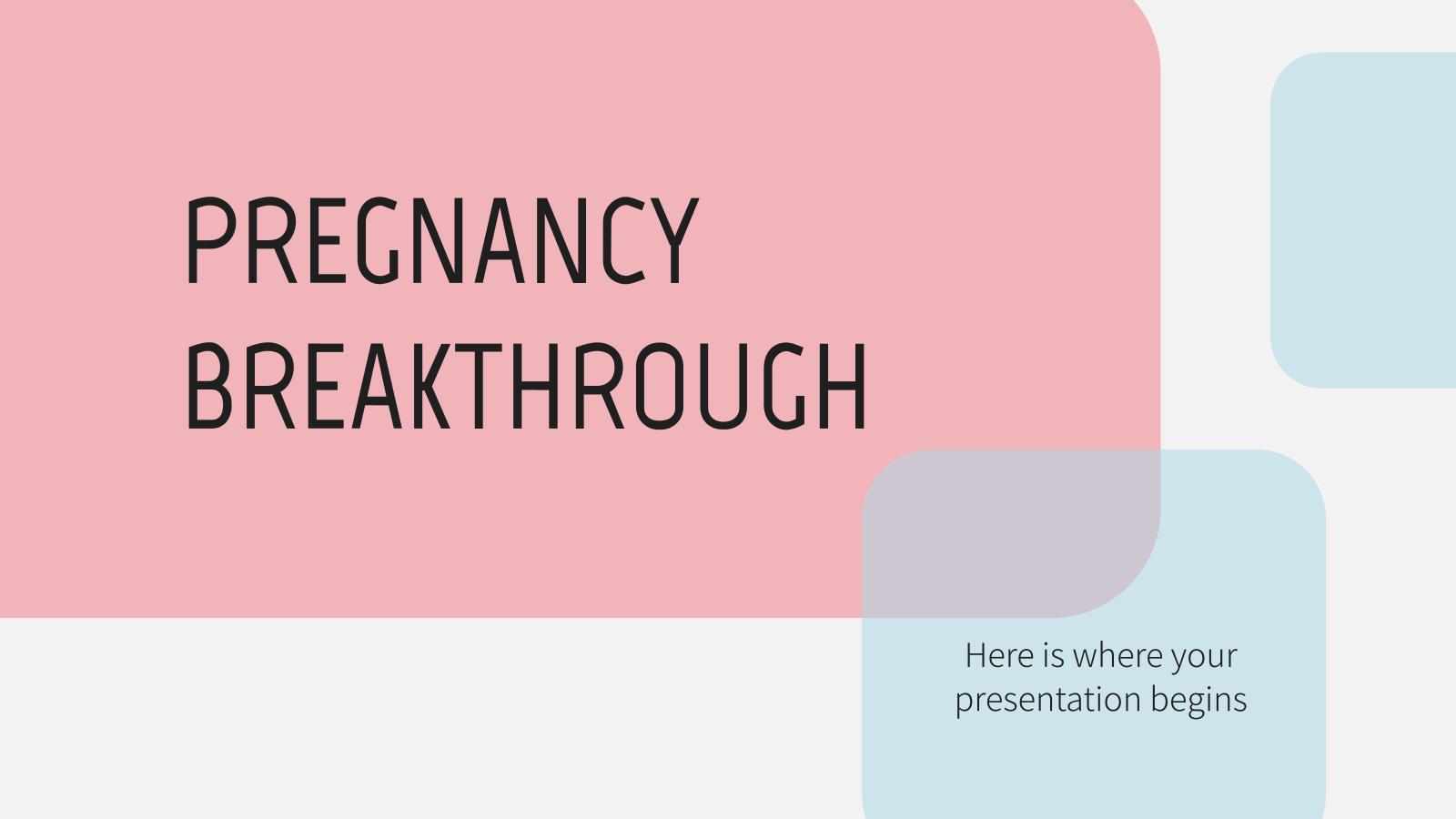 PREGNANCY BREAKTHROUGH

Here is where your presentation begins